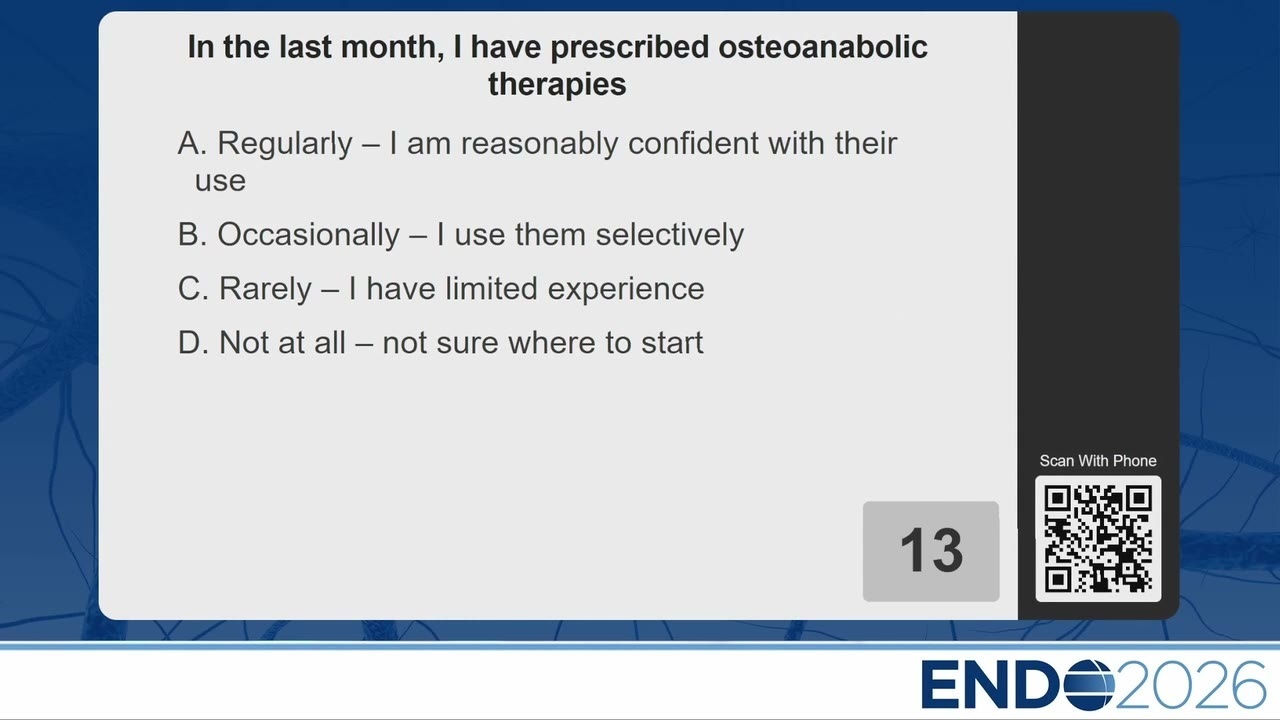 In the last month, I have prescribed osteoanabolic therapies

A. Regularly – I am reasonably confident with their use

B. Occasionally – I use them selectively

C. Rarely – I have limited experience

D. Not at all – not sure where to start

13

Scan With Phone

ENDO2026